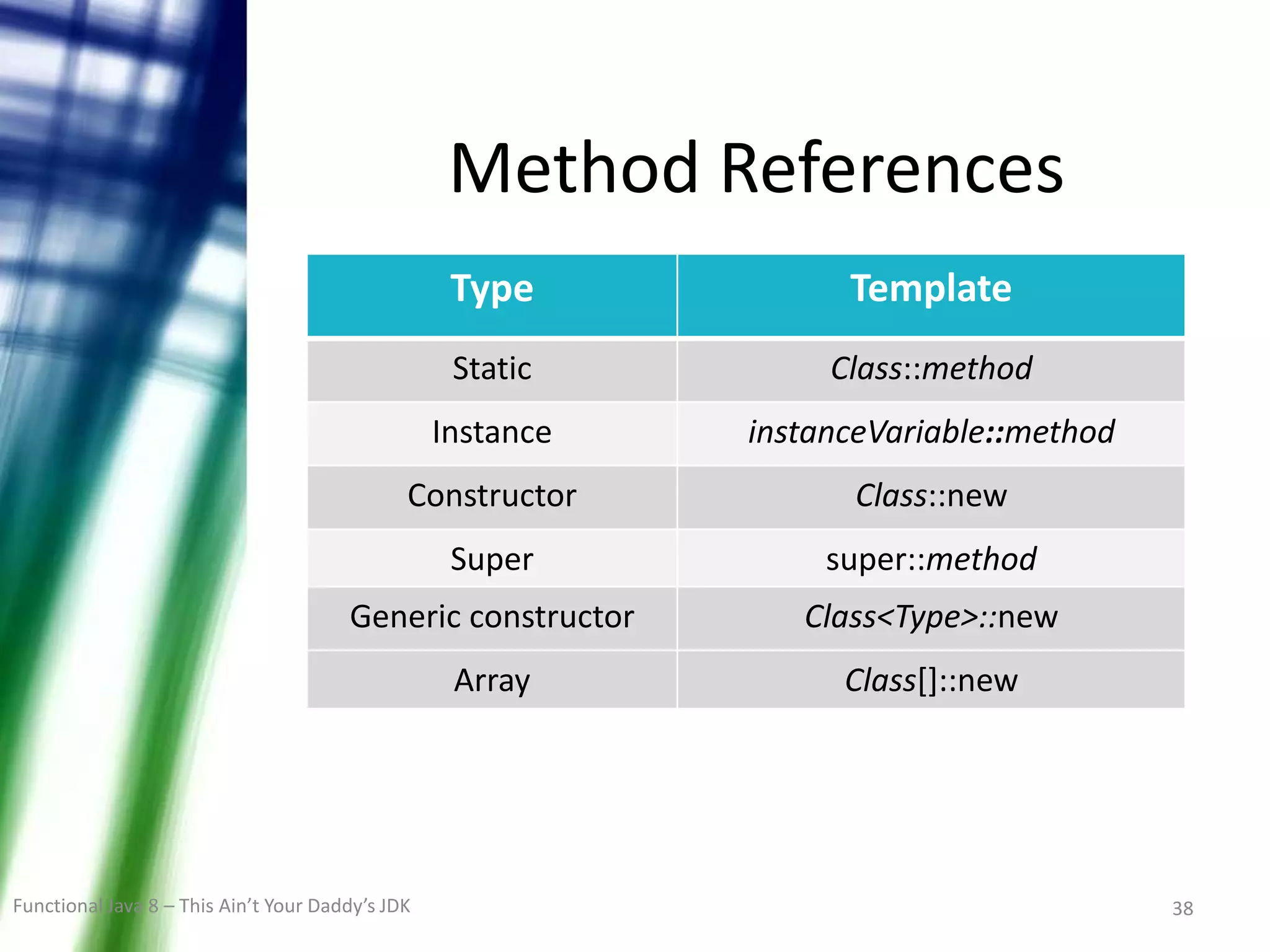 Method References

| Type | Template |
|---|---|
| Static | Class::method |
| Instance | instanceVariable::method |
| Constructor | Class::new |
| Super | super::method |
| Generic constructor | Class<Type>::new |
| Array | Class[]::new |

Functional Java 8 – This Ain't Your Daddy's JDK

38